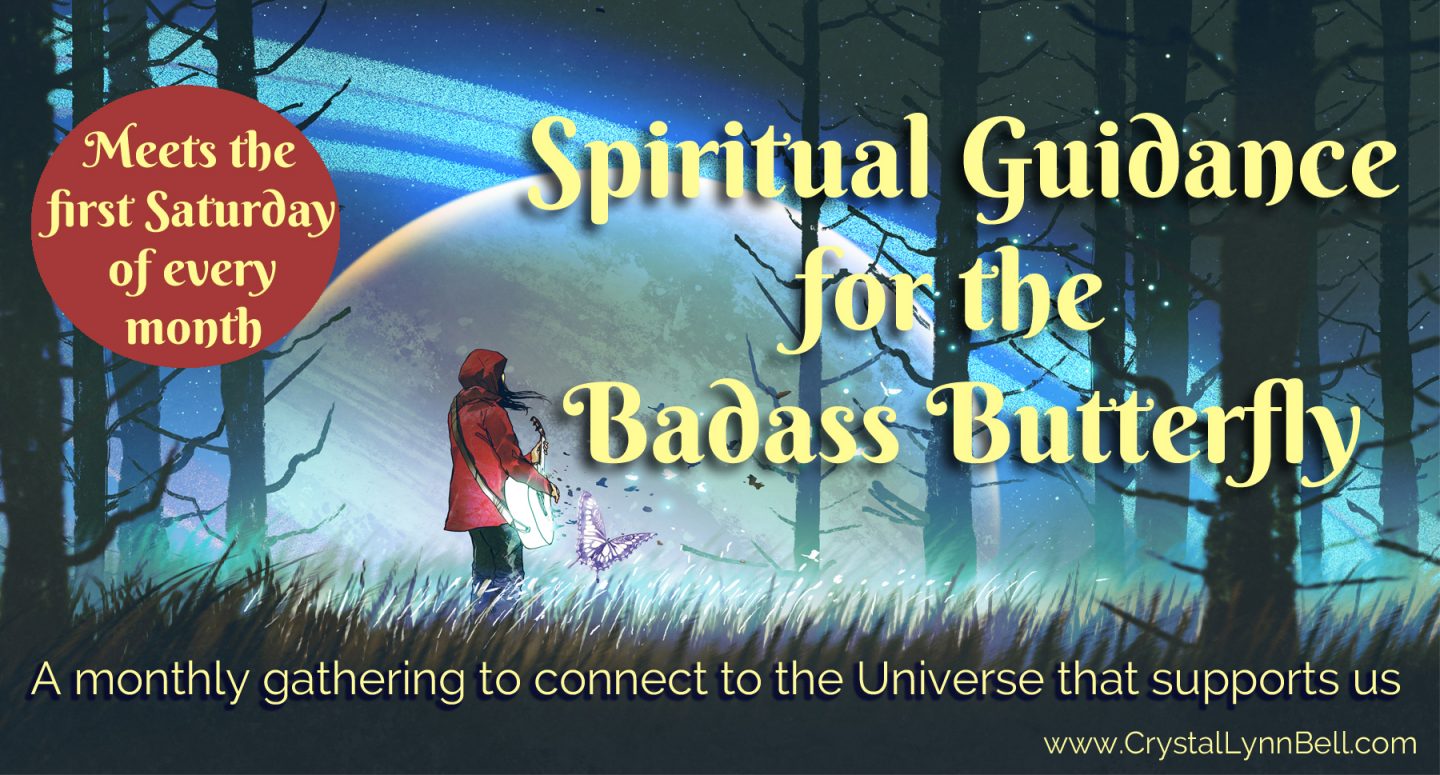 Meets the first Saturday of every month

Spiritual Guidance for the Badass Butterfly

A monthly gathering to connect to the Universe that supports us

www.CrystalLynnBell.com